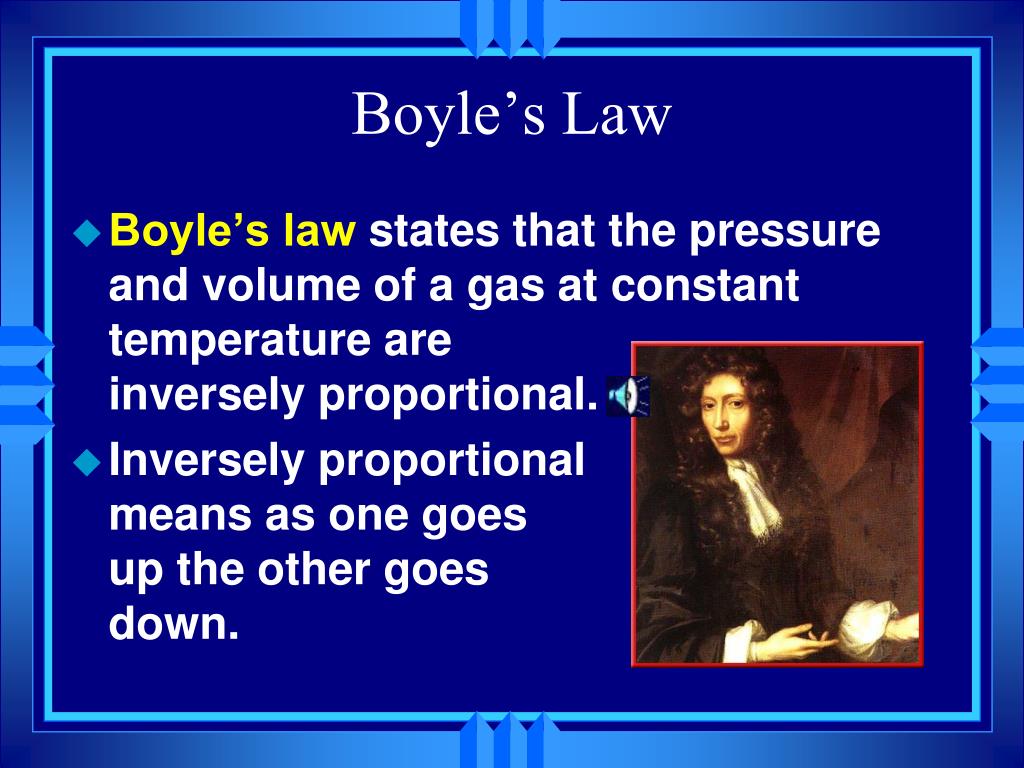 Boyle’s Law

Boyle’s law states that the pressure and volume of a gas at constant temperature are inversely proportional.

Inversely proportional means as one goes up the other goes down.